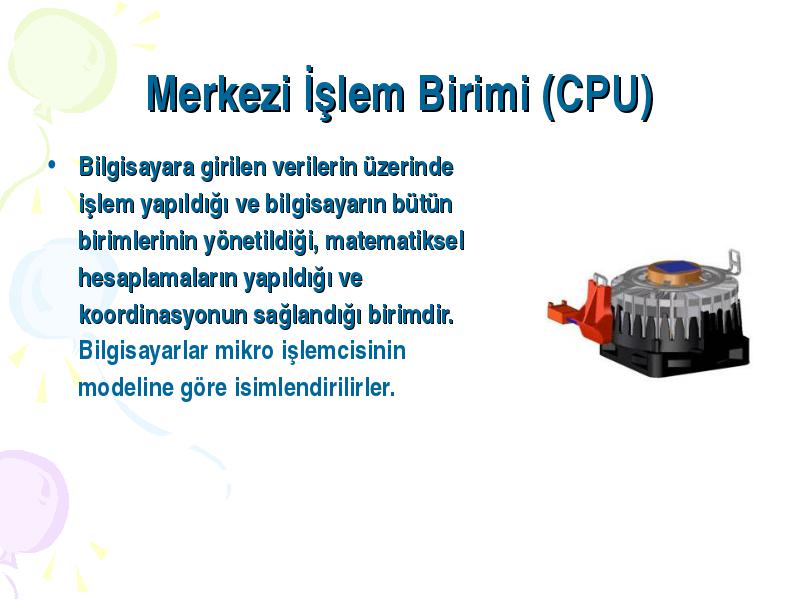 Merkezi İşlem Birimi (CPU)

• Bilgisayara girilen verilerin üzerinde işlem yapıldığı ve bilgisayarın bütün birimlerinin yönetildiği, matematiksel hesaplamaların yapıldığı ve koordinasyonun sağlandığı birimdir. Bilgisayarlar mikro işlemcisinin modeline göre isimlendirilirler.